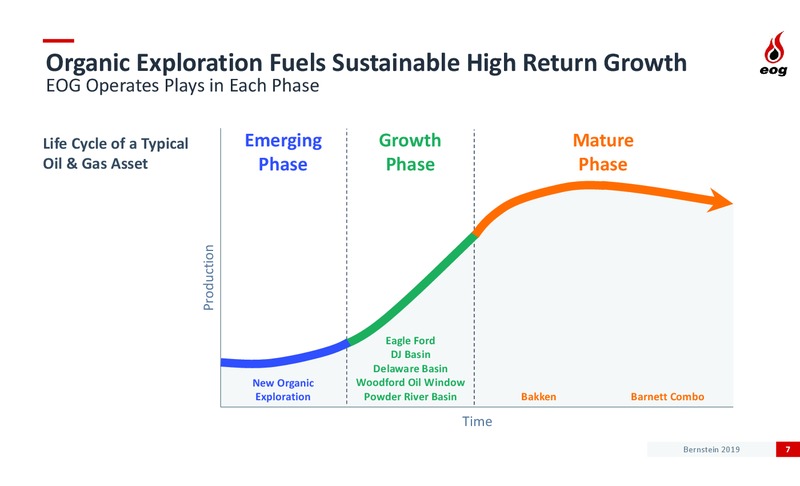 Organic Exploration Fuels Sustainable High Return Growth
EOG Operates Plays in Each Phase

eog

Life Cycle of a Typical Oil & Gas Asset

Emerging Phase

Growth Phase

Mature Phase

Production

New Organic Exploration

Eagle Ford
DJ Basin
Delaware Basin
Woodford Oil Window
Powder River Basin

Bakken

Barnett Combo

Time

Bernstein 2019

7